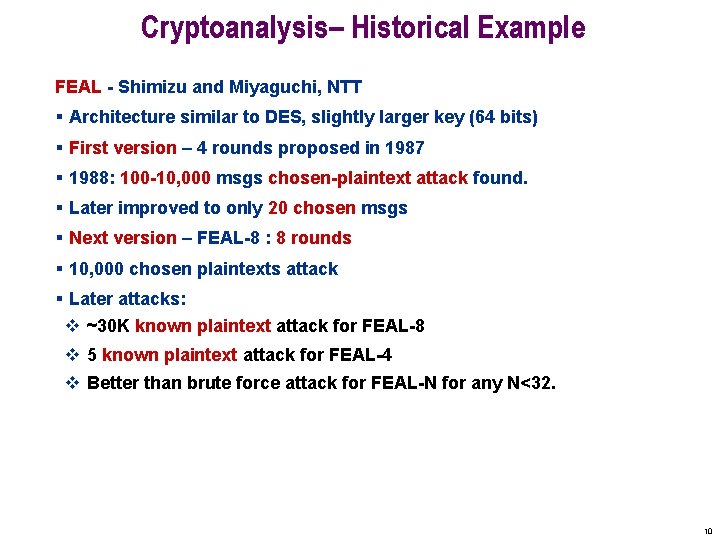 Cryptoanalysis– Historical Example

FEAL - Shimizu and Miyaguchi, NTT

▪ Architecture similar to DES, slightly larger key (64 bits)

▪ First version – 4 rounds proposed in 1987

▪ 1988: 100-10,000 msgs chosen-plaintext attack found.

▪ Later improved to only 20 chosen msgs

▪ Next version – FEAL-8 : 8 rounds

▪ 10,000 chosen plaintexts attack

▪ Later attacks:

❖ ~30K known plaintext attack for FEAL-8

❖ 5 known plaintext attack for FEAL-4

❖ Better than brute force attack for FEAL-N for any N<32.

10